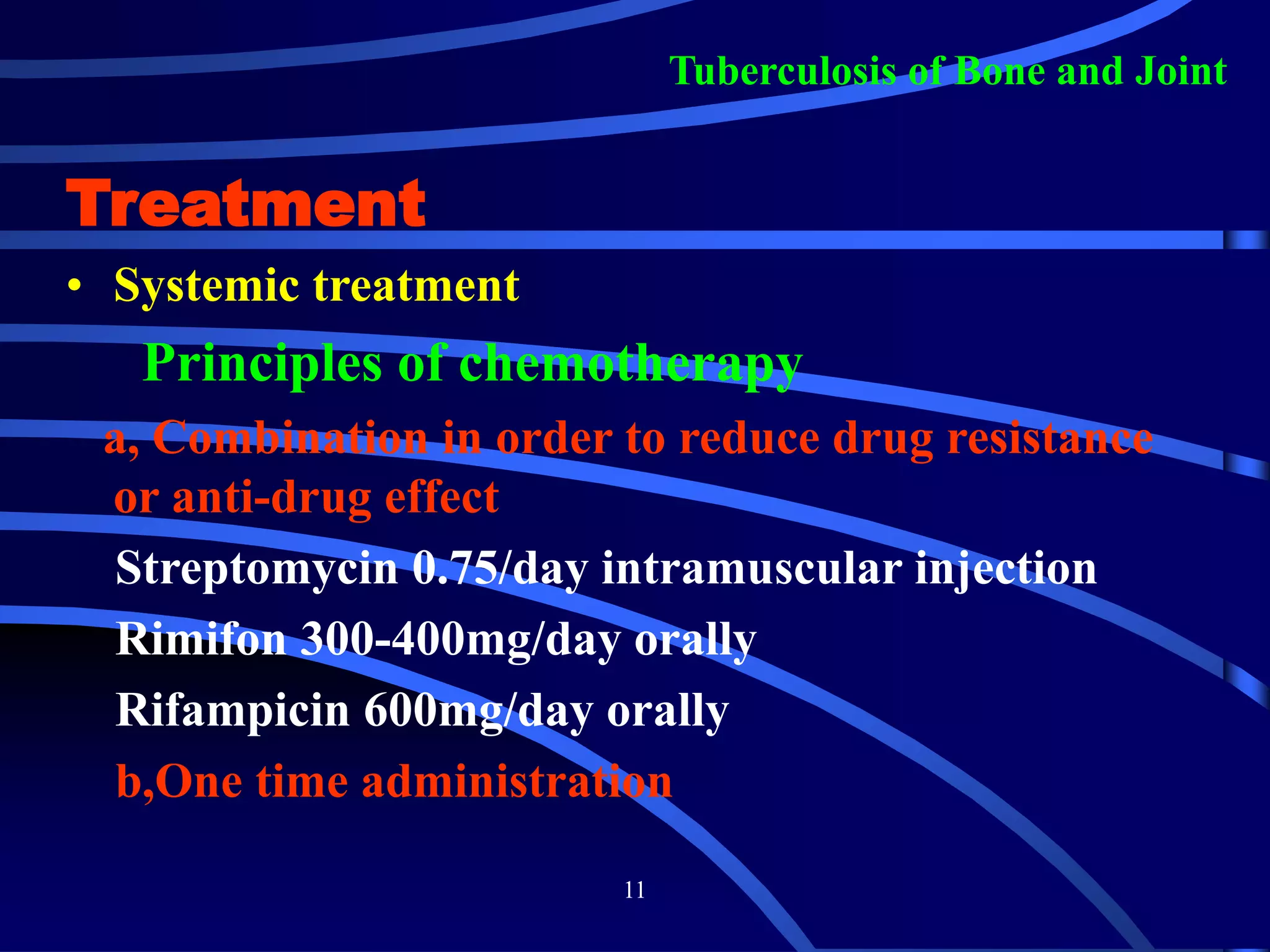 Tuberculosis of Bone and Joint

Treatment

• Systemic treatment

Principles of chemotherapy

a, Combination in order to reduce drug resistance or anti-drug effect

Streptomycin 0.75/day intramuscular injection

Rimifon 300-400mg/day orally

Rifampicin 600mg/day orally

b,One time administration

11